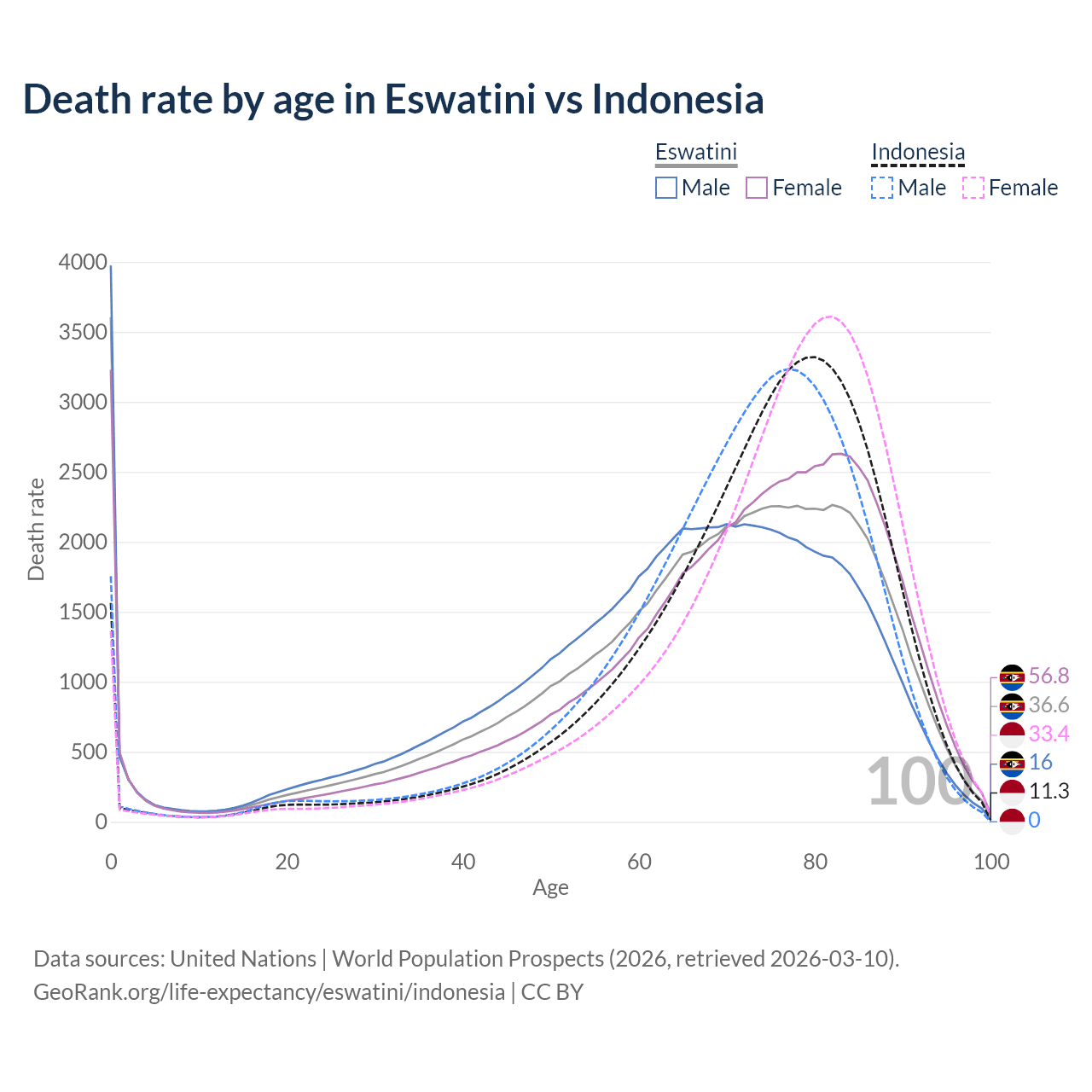 Death rate by age in Eswatini vs Indonesia

Eswatini
Male Female

Indonesia
Male Female

Death rate

4000
3500
3000
2500
2000
1500
1000
500
0

0
20
40
60
80
100

Age

100

56.8
36.6
33.4
16
11.3
0

Data sources: United Nations | World Population Prospects (2026, retrieved 2026-03-10).
GeoRank.org/life-expectancy/eswatini/indonesia | CC BY